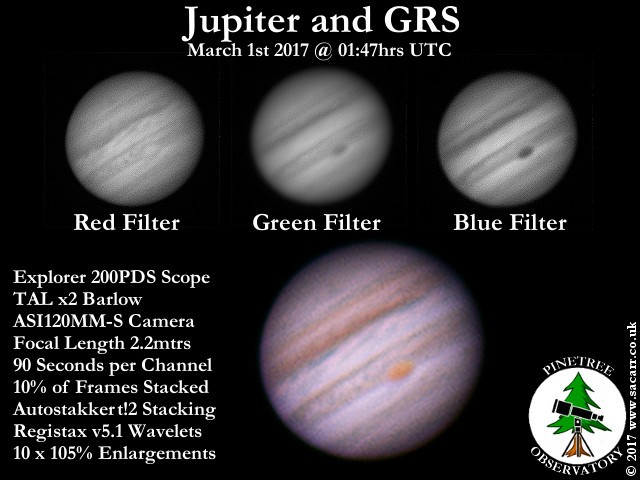 Jupiter and GRS
March 1st 2017 @ 01:47hrs UTC

Red Filter

Green Filter

Blue Filter

Explorer 200PDS Scope
TAL x2 Barlow
ASI120MM-S Camera
Focal Length 2.2mtrs
90 Seconds per Channel
10% of Frames Stacked
Autostakkert!2 Stacking
Registax v5.1 Wavelets
10 x 105% Enlargements

PINETREE
OBSERVATORY

© 2017 www.sacarr.co.uk